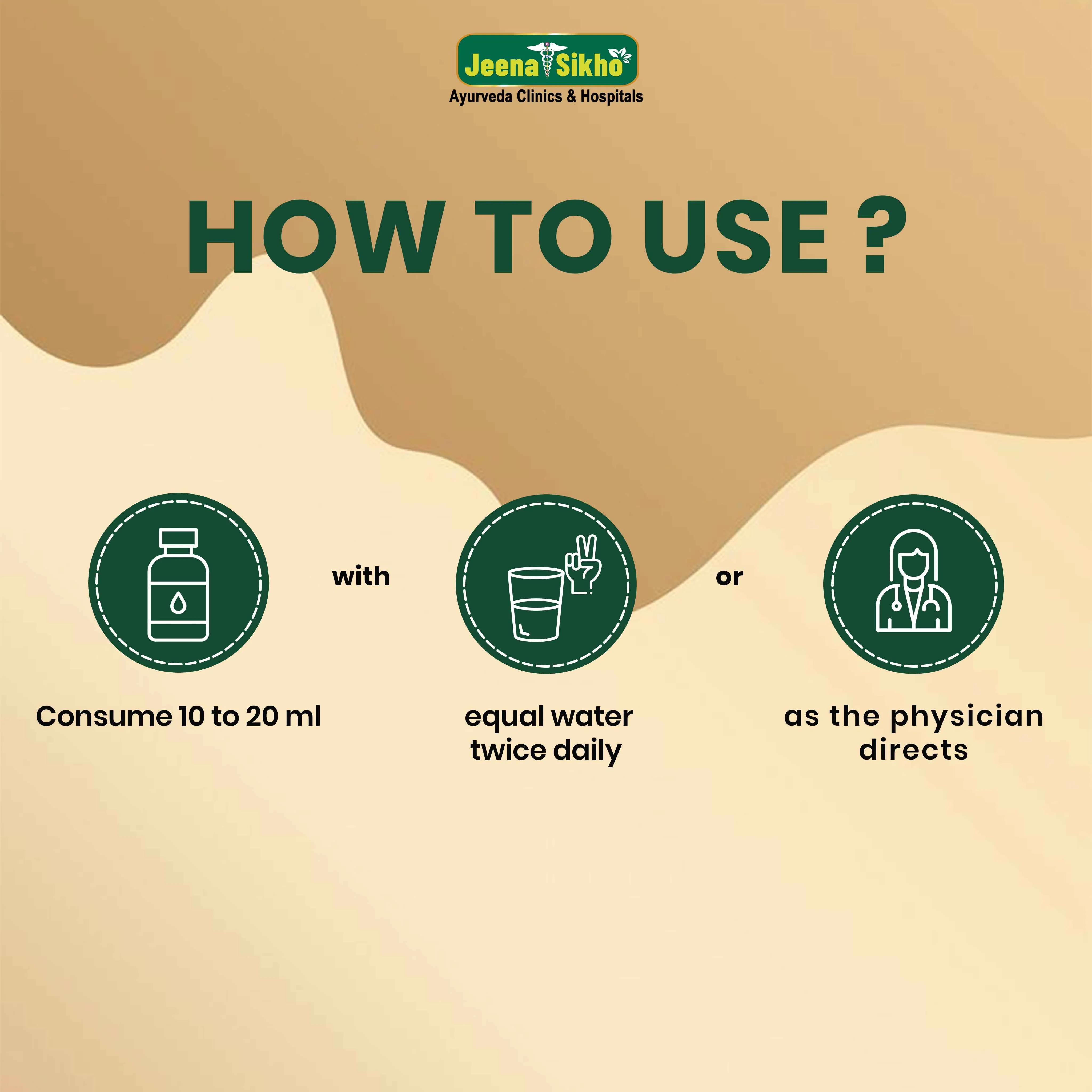 Jeena Sikho
Ayurveda Clinics & Hospitals

HOW TO USE ?

with

or

Consume 10 to 20 ml

equal water twice daily

as the physician directs